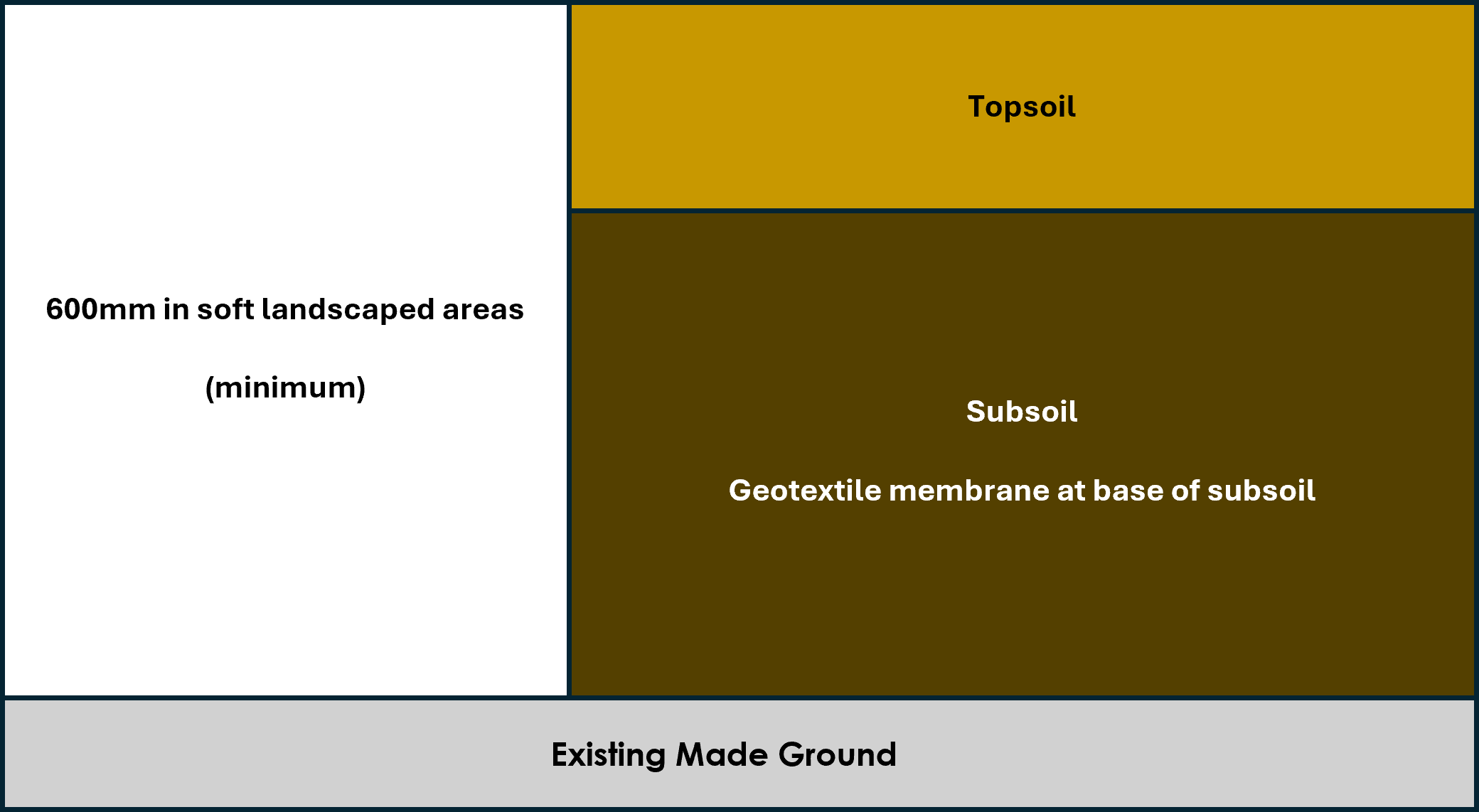 600mm in soft landscaped areas

(minimum)

Topsoil

Subsoil

Geotextile membrane at base of subsoil

Existing Made Ground